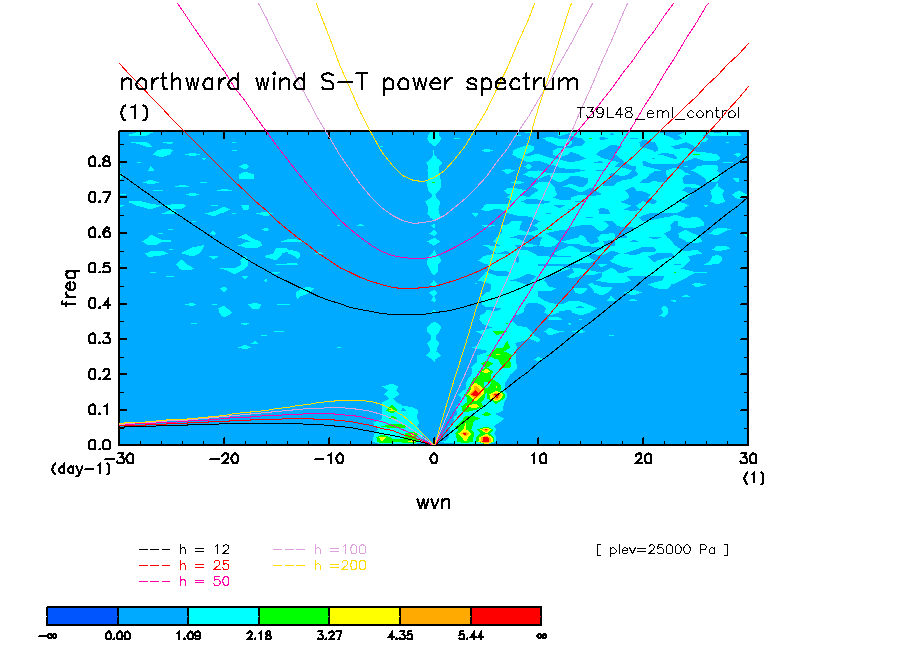 northward wind S-T power spectrum
(1)
T39L48_eml_control

freq
0.8
0.7
0.6
0.5
0.4
0.3
0.2
0.1
0.0
(day-1)
-30
-20
-10
0
10
20
30
(1)
wvn

--- h = 12
--- h = 25
--- h = 50
--- h =100
--- h =200

[ plev=25000 Pa ]

-∞
0.00
1.09
2.18
3.27
4.35
5.44
∞